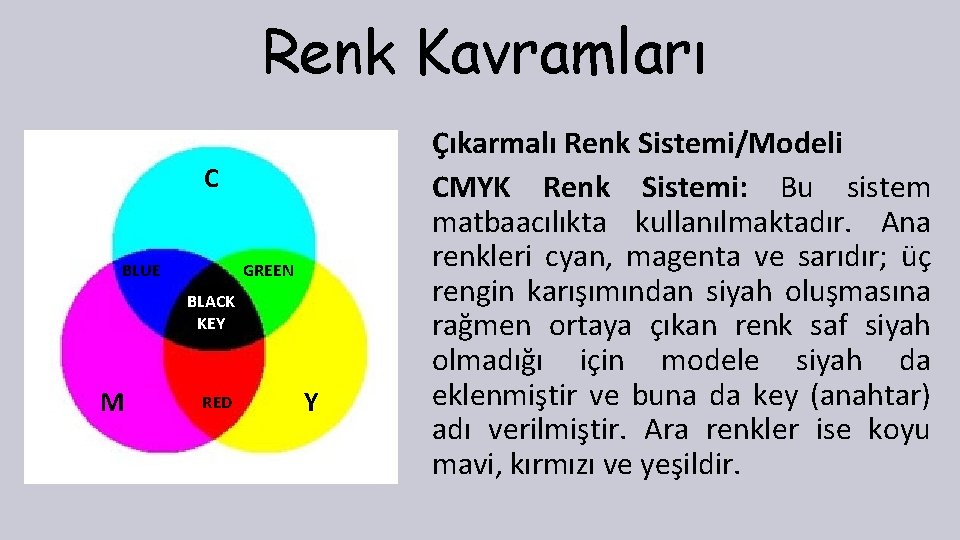 Renk Kavramları

C

BLUE

GREEN

BLACK KEY

M

RED

Y

Çıkarmalı Renk Sistemi/Modeli

CMYK Renk Sistemi: Bu sistem matbaacılıkta kullanılmaktadır. Ana renkleri cyan, magenta ve sarıdır; üç rengin karışımından siyah oluşmasına rağmen ortaya çıkan renk saf siyah olmadığı için modele siyah da eklenmiştir ve buna da key (anahtar) adı verilmiştir. Ara renkler ise koyu mavi, kırmızı ve yeşildir.